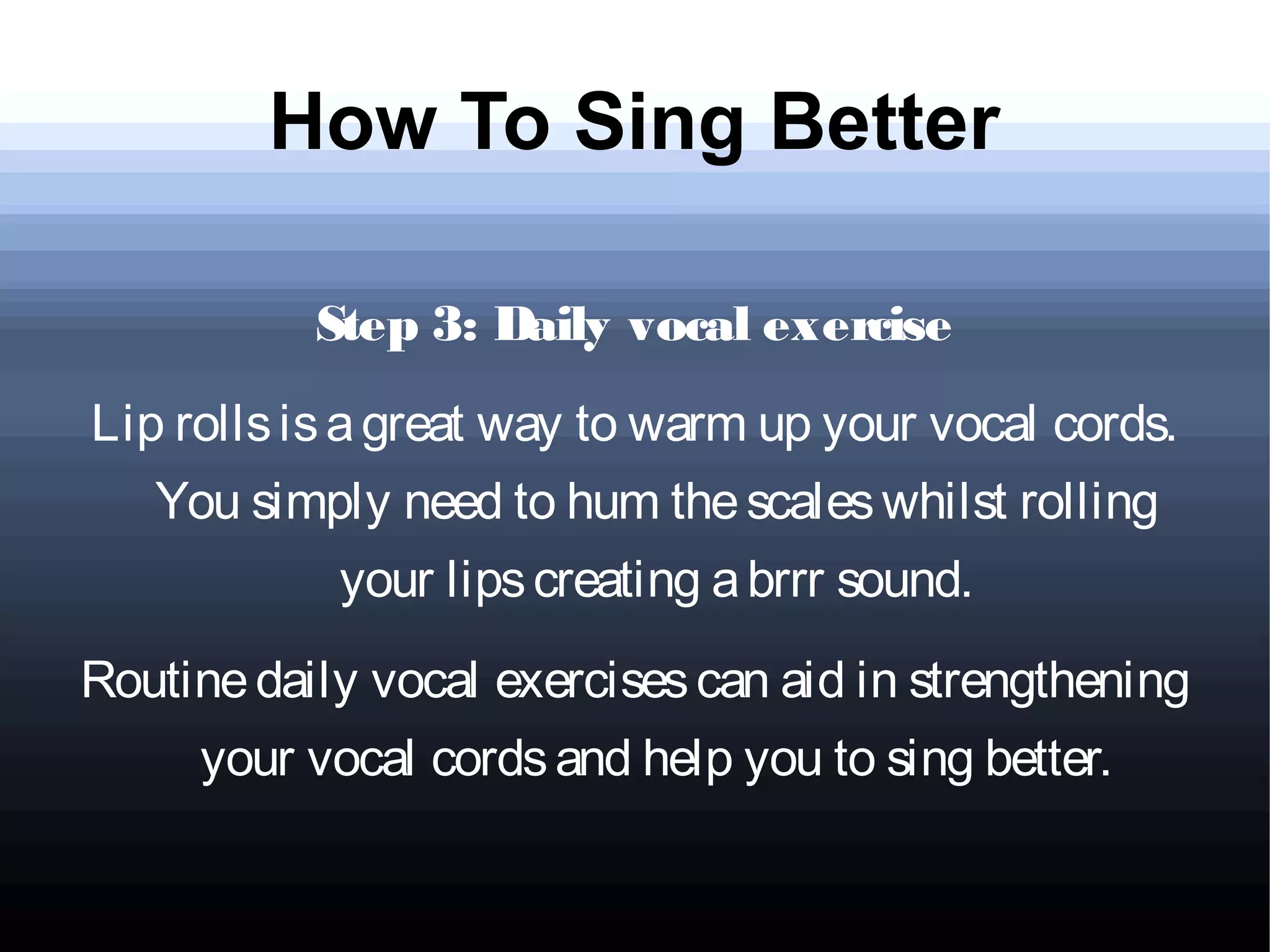 How To Sing Better

Step 3: Daily vocal exercise

Lip rolls is a great way to warm up your vocal cords. You simply need to hum the scales whilst rolling your lips creating a brrr sound.

Routine daily vocal exercises can aid in strengthening your vocal cords and help you to sing better.